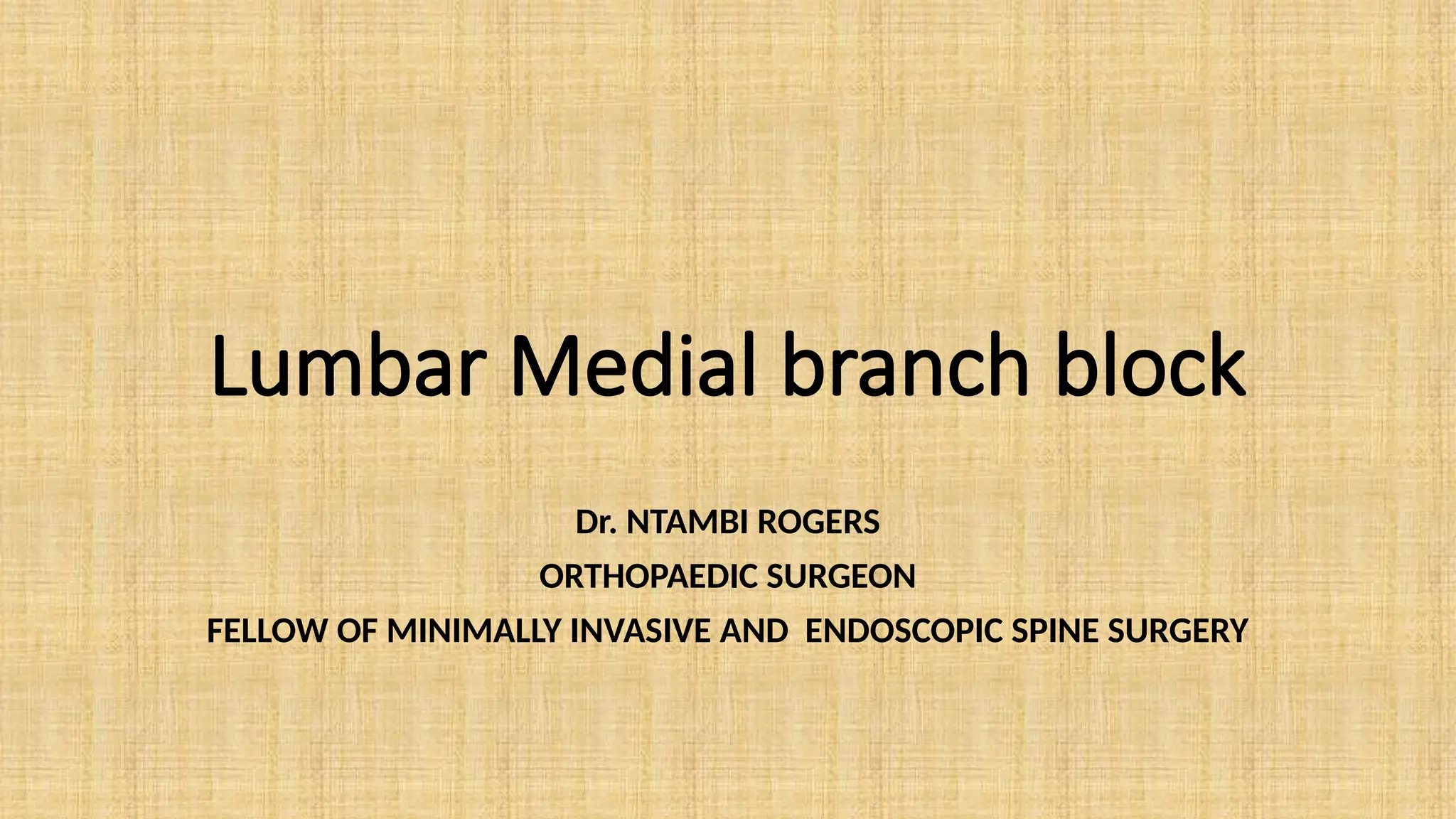 Lumbar Medial branch block

Dr. NTAMBI ROGERS

ORTHOPAEDIC SURGEON

FELLOW OF MINIMALLY INVASIVE AND ENDOSCOPIC SPINE SURGERY